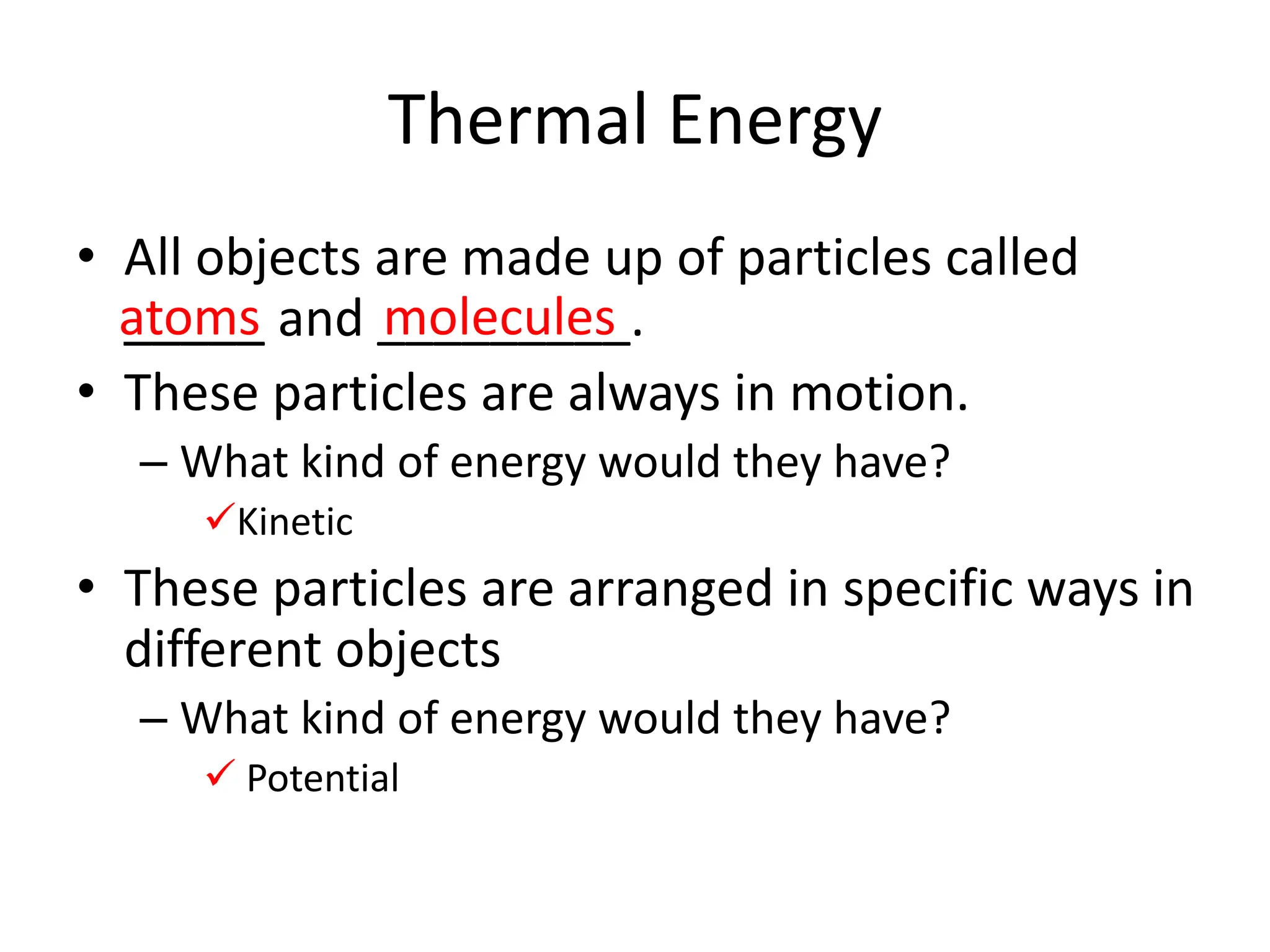 Thermal Energy

• All objects are made up of particles called atoms and molecules.
• These particles are always in motion.
– What kind of energy would they have?
✓Kinetic
• These particles are arranged in specific ways in different objects
– What kind of energy would they have?
✓ Potential